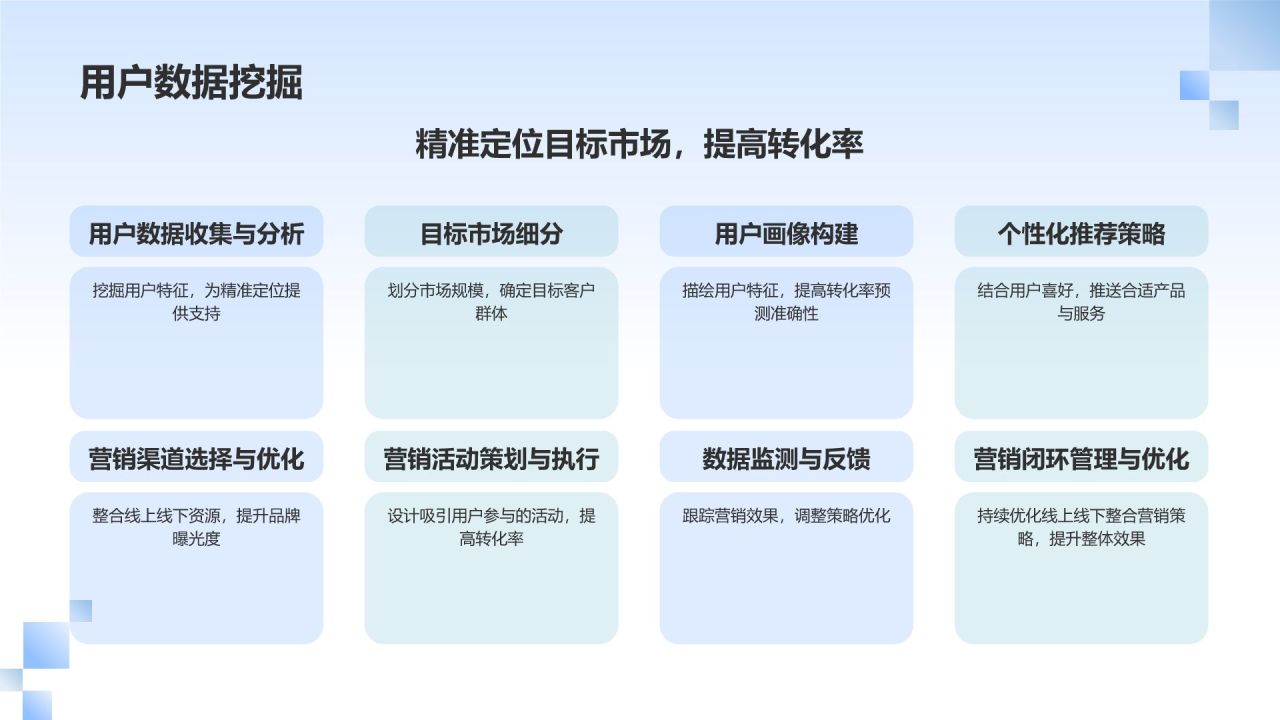 用户数据挖掘

精准定位目标市场，提高转化率

用户数据收集与分析

挖掘用户特征，为精准定位提供支持

目标市场细分

划分市场规模，确定目标客户群体

用户画像构建

描绘用户特征，提高转化率预测准确性

个性化推荐策略

结合用户喜好，推送合适产品与服务

营销渠道选择与优化

整合线上线下资源，提升品牌曝光度

营销活动策划与执行

设计吸引用户参与的活动，提高转化率

数据监测与反馈

跟踪营销效果，调整策略优化

营销闭环管理与优化

持续优化线上线下整合营销策略，提升整体效果